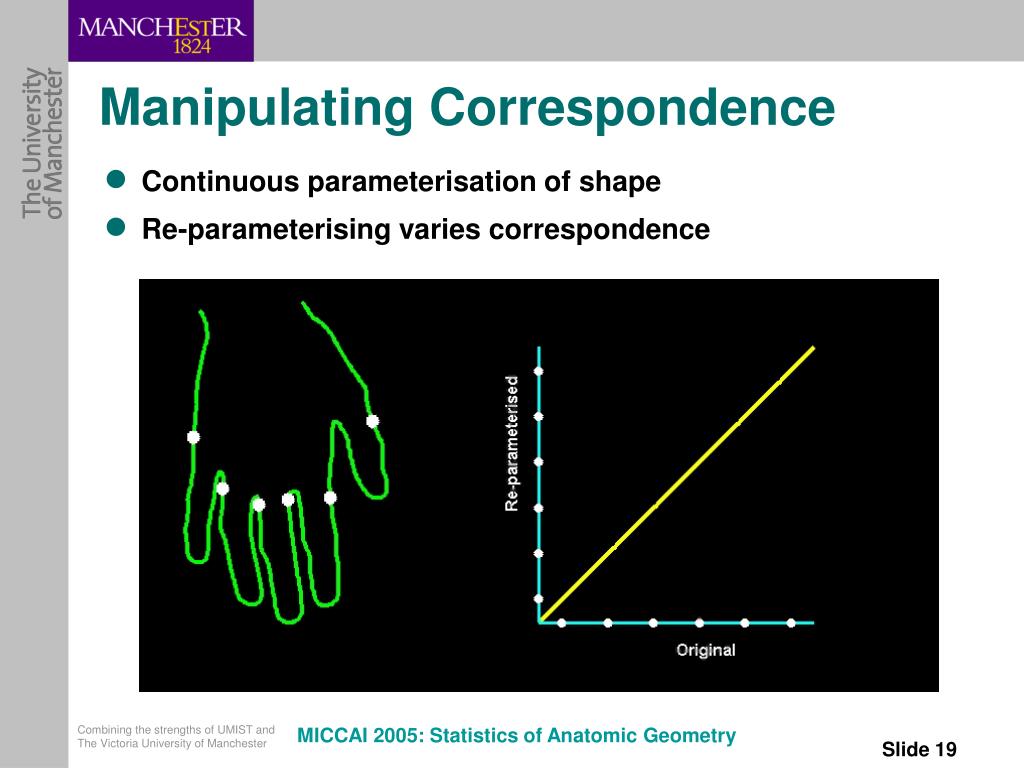 MANCHESTER
1824

The University of Manchester

Manipulating Correspondence

Continuous parameterisation of shape

Re-parameterising varies correspondence

Re-parameterised

Original

Combining the strengths of UMIST and The Victoria University of Manchester

MICCAI 2005: Statistics of Anatomic Geometry

Slide 19